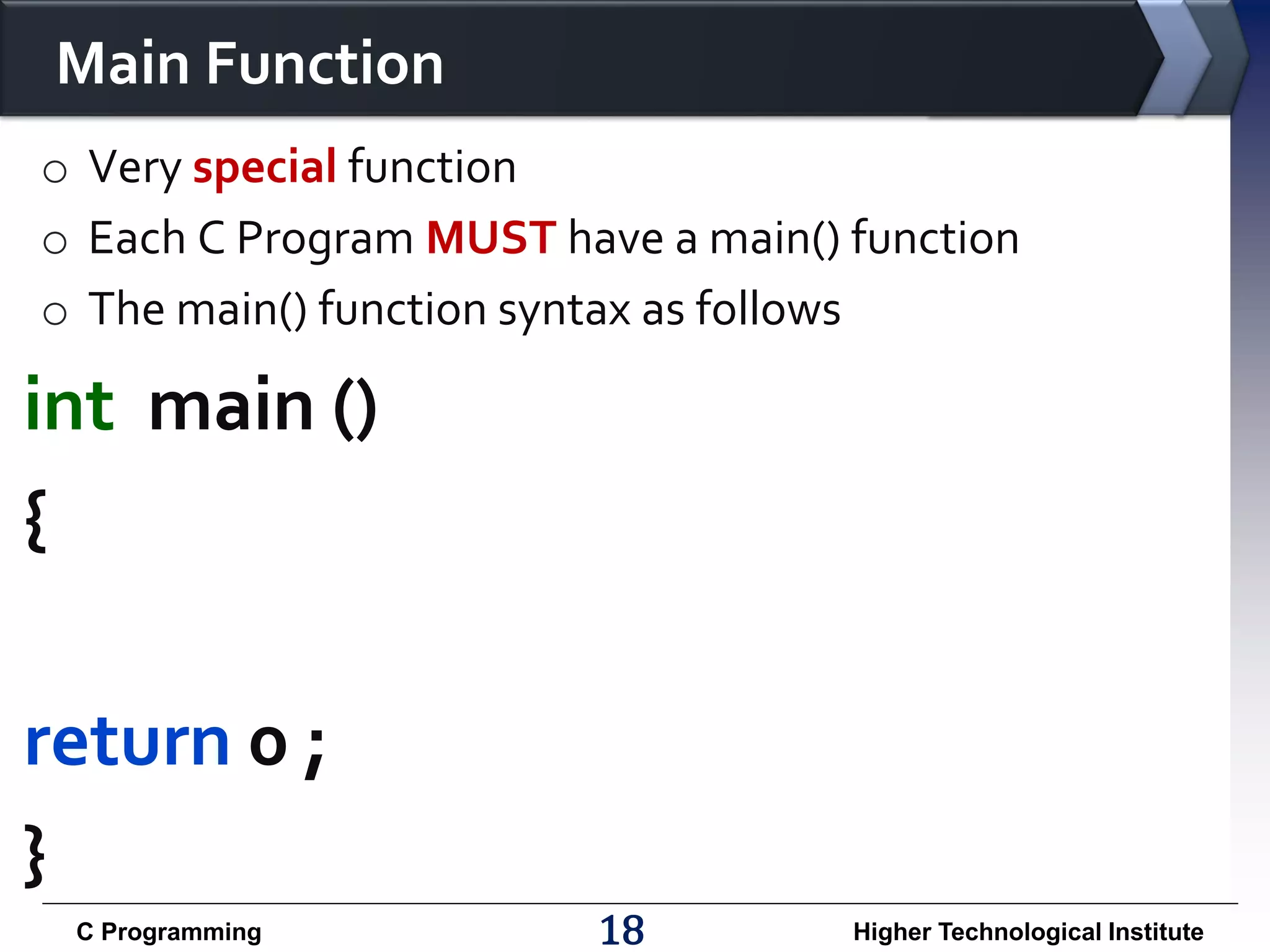 Main Function

○ Very special function

○ Each C Program MUST have a main() function

○ The main() function syntax as follows

int main ()

{

return 0 ;

}

C Programming 18 Higher Technological Institute